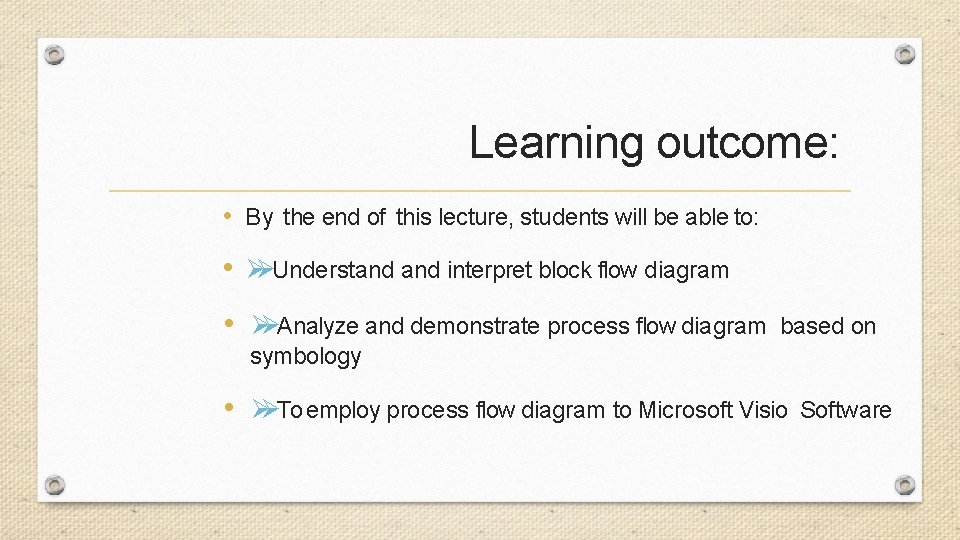 Learning outcome:

• By the end of this lecture, students will be able to:

• ➢Understand and interpret block flow diagram

• ➢Analyze and demonstrate process flow diagram based on symbology

• ➢To employ process flow diagram to Microsoft Visio Software